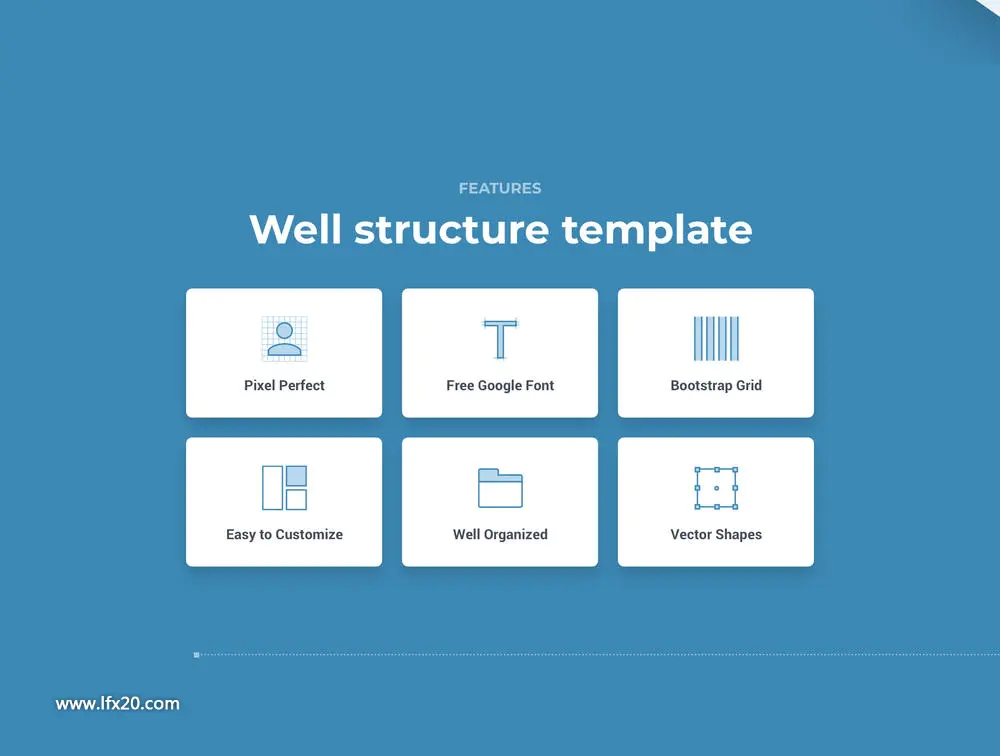 FEATURES

Well structure template

Pixel Perfect

Free Google Font

Bootstrap Grid

Easy to Customize

Well Organized

Vector Shapes

www.lfx20.com